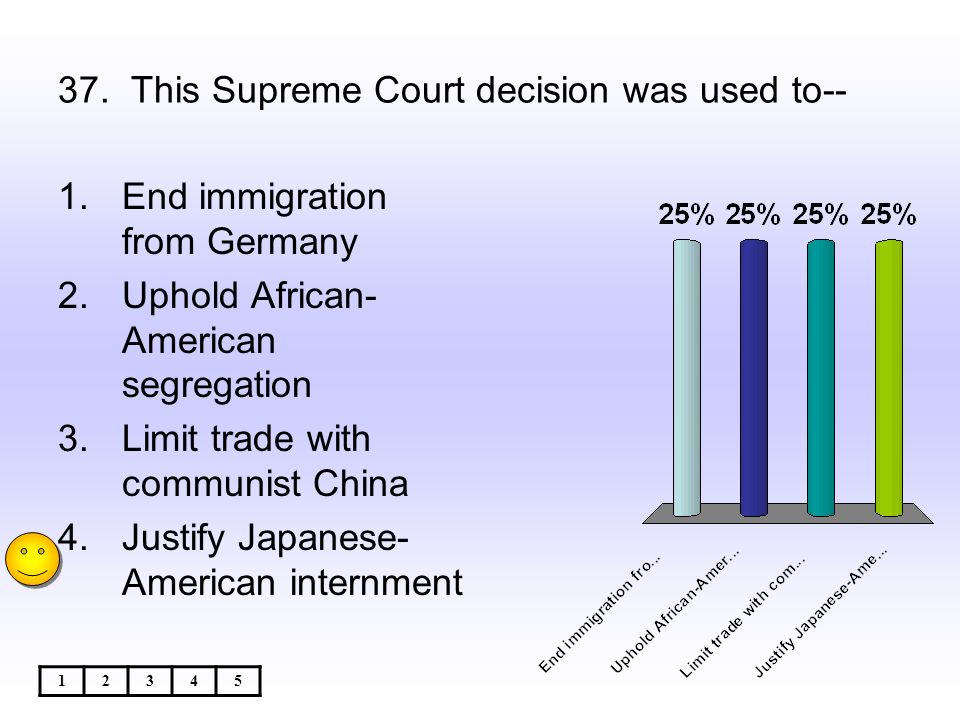 37. This Supreme Court decision was used to--

1. End immigration from Germany
2. Uphold African-American segregation
3. Limit trade with communist China
4. Justify Japanese-American internment

25% 25% 25% 25%

End immigration fro...
Uphold African-Amer...
Limit trade with com...
Justify Japanese-Ame...

| 1 | 2 | 3 | 4 | 5 |
|---|---|---|---|---|